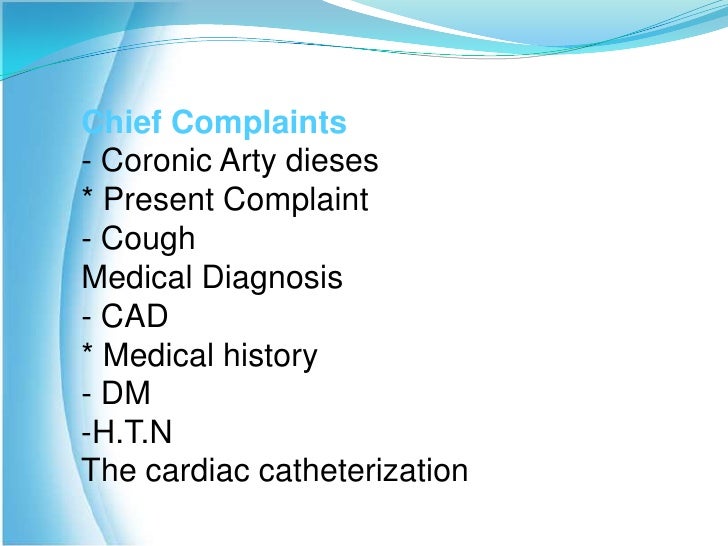 Chief Complaints
- Coronic Arty dieses
* Present Complaint
- Cough
Medical Diagnosis
- CAD
* Medical history
- DM
-H.T.N
The cardiac catheterization